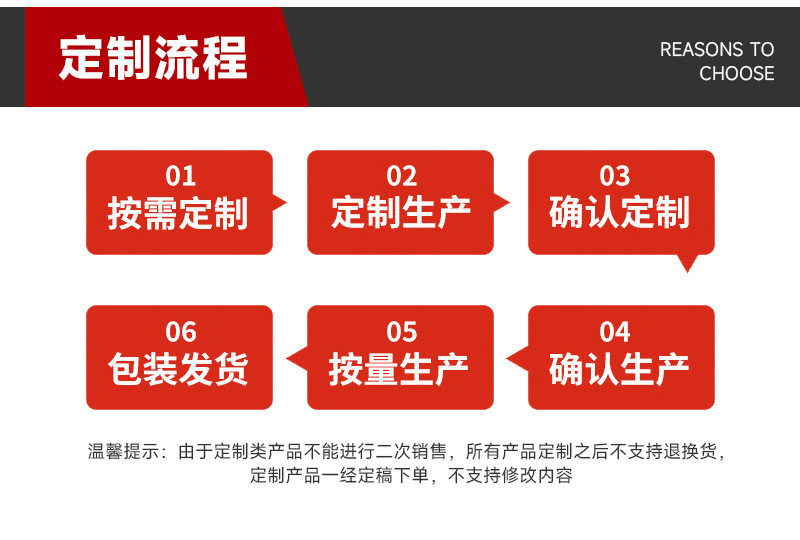 定制流程

REASONS TO CHOOSE

01
按需定制

02
定制生产

03
确认定制

06
包装发货

05
按量生产

04
确认生产

温馨提示：由于定制类产品不能进行二次销售，所有产品定制之后不支持退换货，定制产品一经定稿下单，不支持修改内容